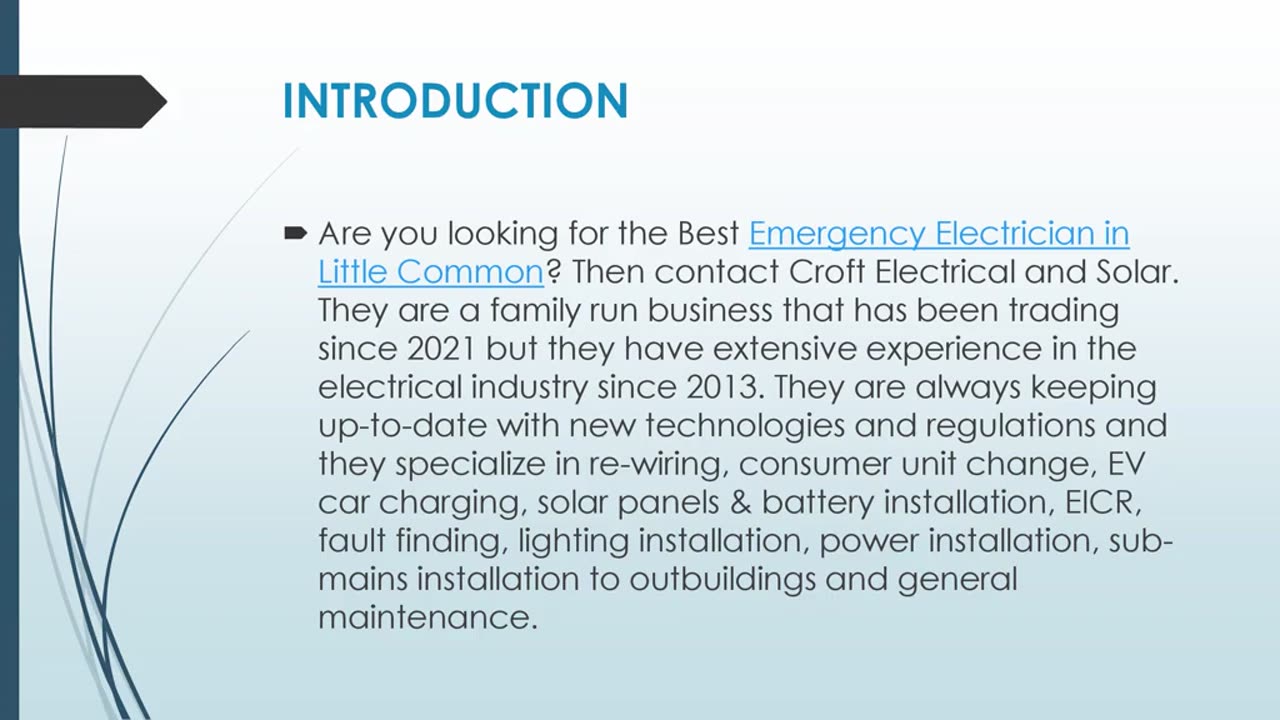 INTRODUCTION

Are you looking for the Best Emergency Electrician in Little Common? Then contact Croft Electrical and Solar. They are a family run business that has been trading since 2021 but they have extensive experience in the electrical industry since 2013. They are always keeping up-to-date with new technologies and regulations and they specialize in re-wiring, consumer unit change, EV car charging, solar panels & battery installation, EICR, fault finding, lighting installation, power installation, sub-mains installation to outbuildings and general maintenance.